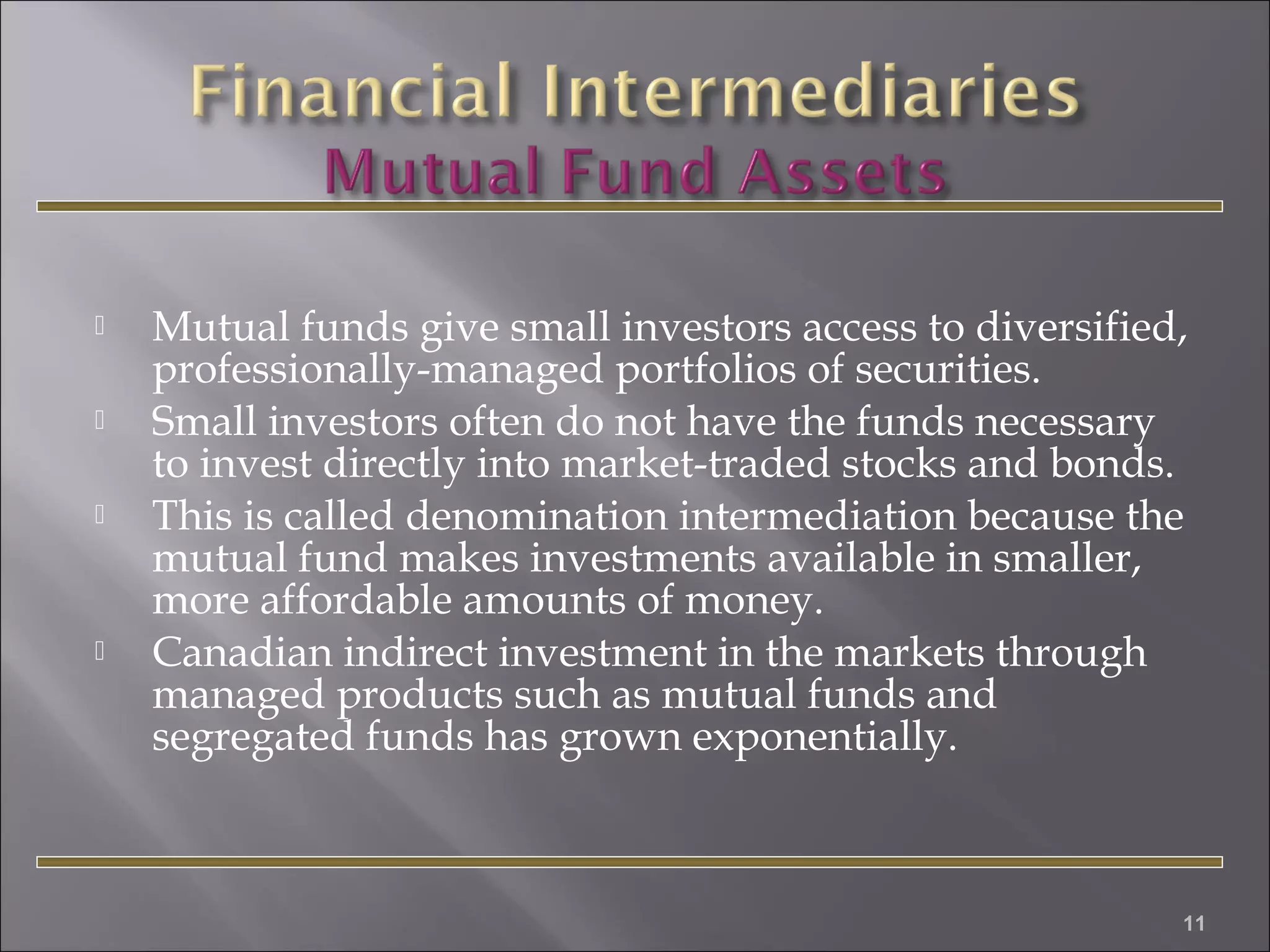 Financial Intermediaries
Mutual Fund Assets

Mutual funds give small investors access to diversified, professionally-managed portfolios of securities.

Small investors often do not have the funds necessary to invest directly into market-traded stocks and bonds.

This is called denomination intermediation because the mutual fund makes investments available in smaller, more affordable amounts of money.

Canadian indirect investment in the markets through managed products such as mutual funds and segregated funds has grown exponentially.

11